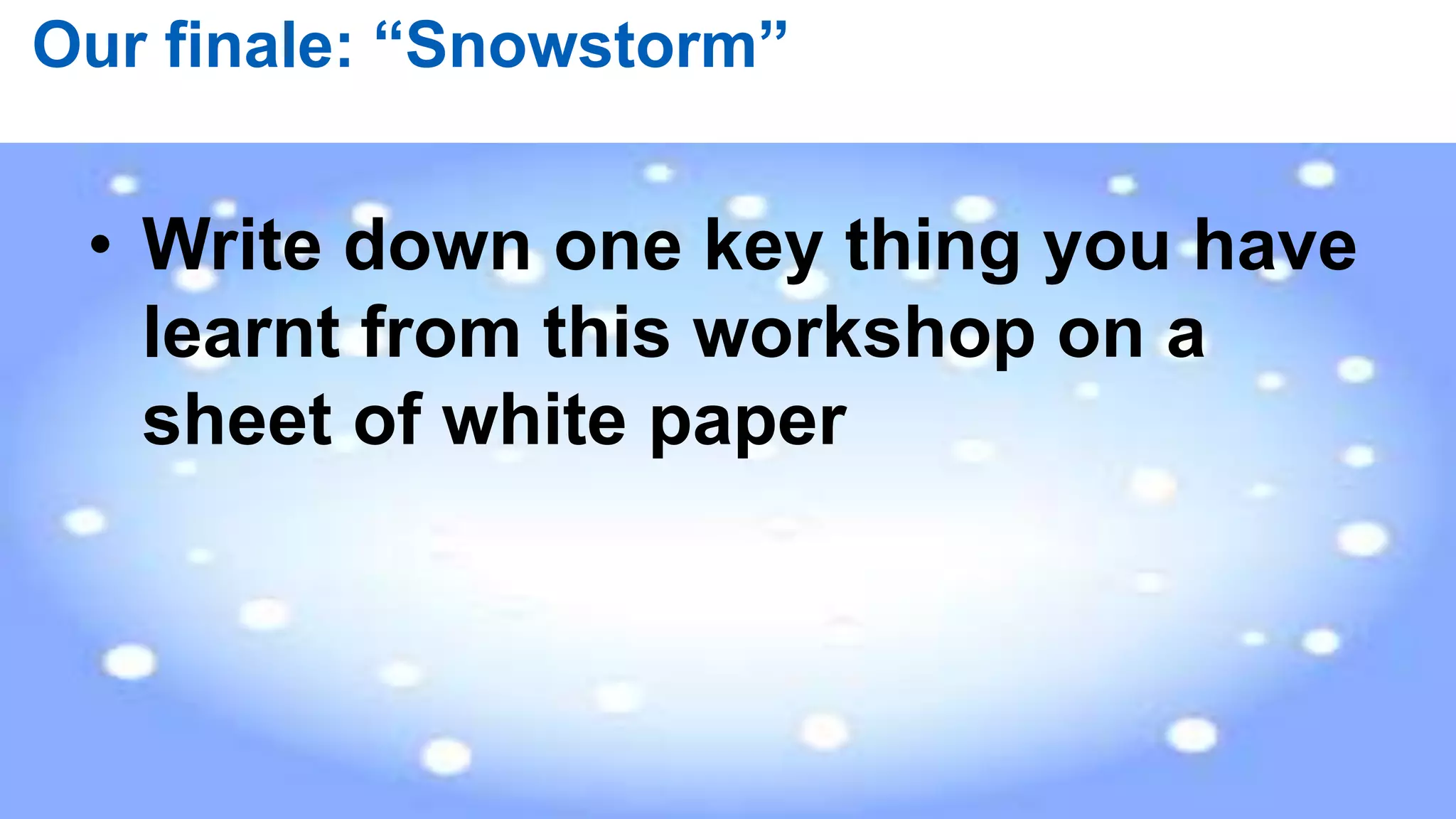 Our finale: “Snowstorm”

• Write down one key thing you have learnt from this workshop on a sheet of white paper